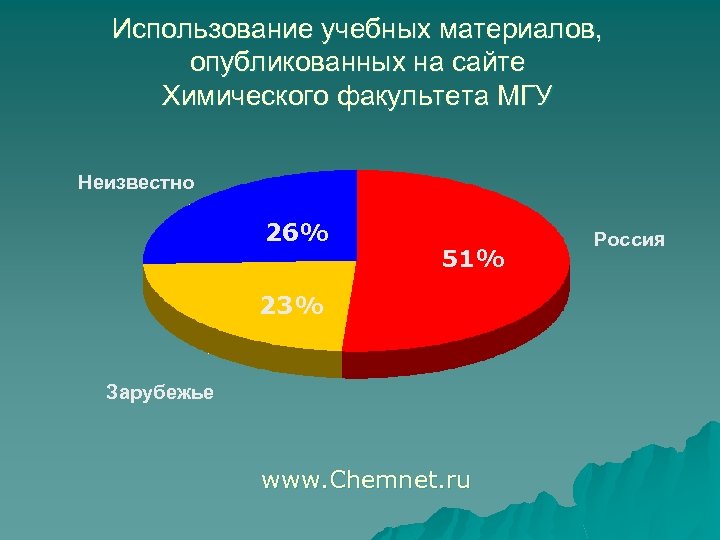 Использование учебных материалов, опубликованных на сайте Химического факультета МГУ

Неизвестно

26%

Россия

51%

23%

Зарубежье

www.Chemnet.ru